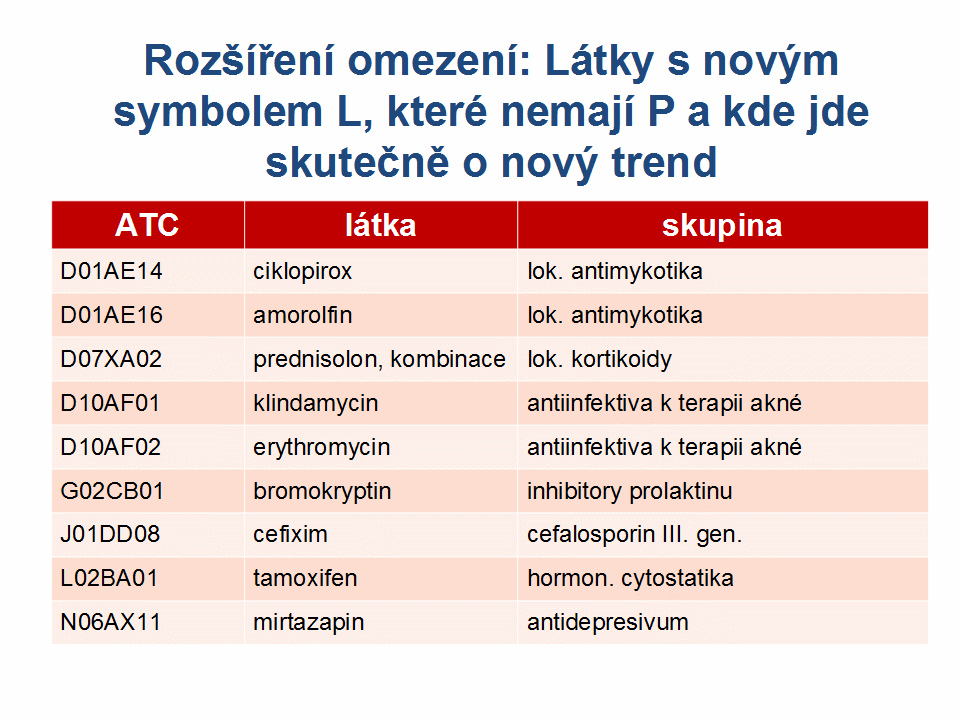 Rozšíření omezení: Látky s novým symbolem L, které nemají P a kde jde skutečně o nový trend

| ATC | látka | skupina |
|---|---|---|
| D01AE14 | ciklopirox | lok. antimykotika |
| D01AE16 | amorolfin | lok. antimykotika |
| D07XA02 | prednisolon, kombinace | lok. kortikoidy |
| D10AF01 | klindamycin | antiinfektiva k terapii akné |
| D10AF02 | erythromycin | antiinfektiva k terapii akné |
| G02CB01 | bromokryptin | inhibitory prolaktinu |
| J01DD08 | cefixim | cefalosporin III. gen. |
| L02BA01 | tamoxifen | hormon. cytostatika |
| N06AX11 | mirtazapin | antidepresivum |